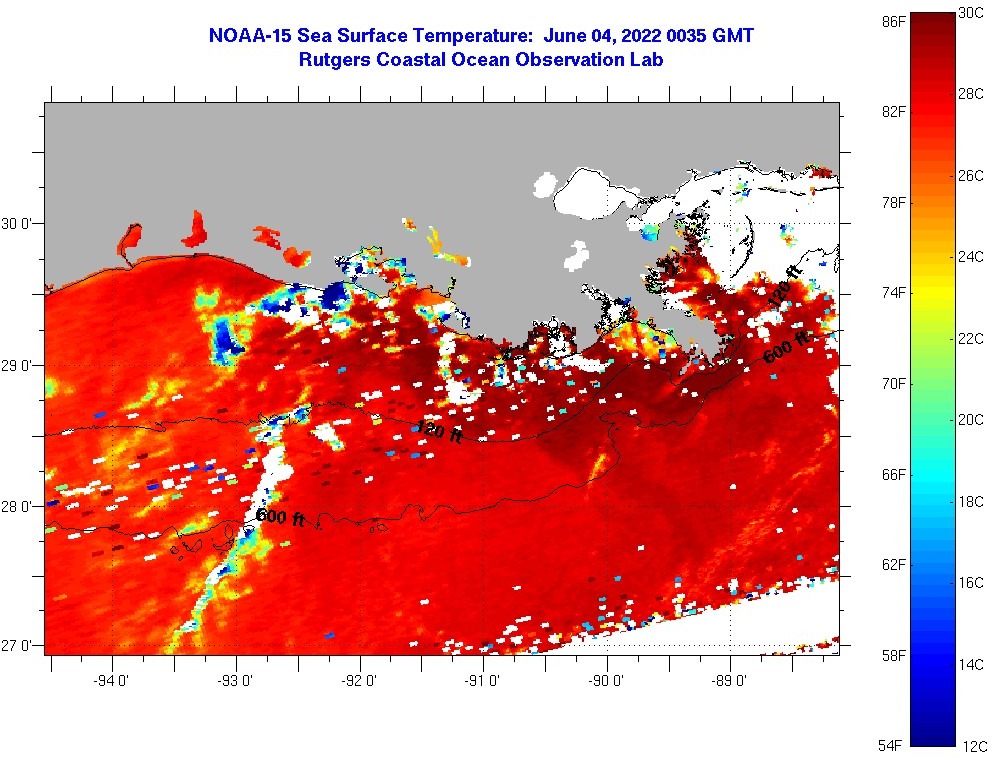 NOAA-15 Sea Surface Temperature: June 04, 2022 0035 GMT
Rutgers Coastal Ocean Observation Lab

30 0'
29 0'
28 0'
27 0'

-94 0'
-93 0'
-92 0'
-91 0'
-90 0'
-89 0'

120 ft
600 ft
120 ft
600 ft

86F
82F
78F
74F
70F
66F
62F
58F
54F

30C
28C
26C
24C
22C
20C
18C
16C
14C
12C